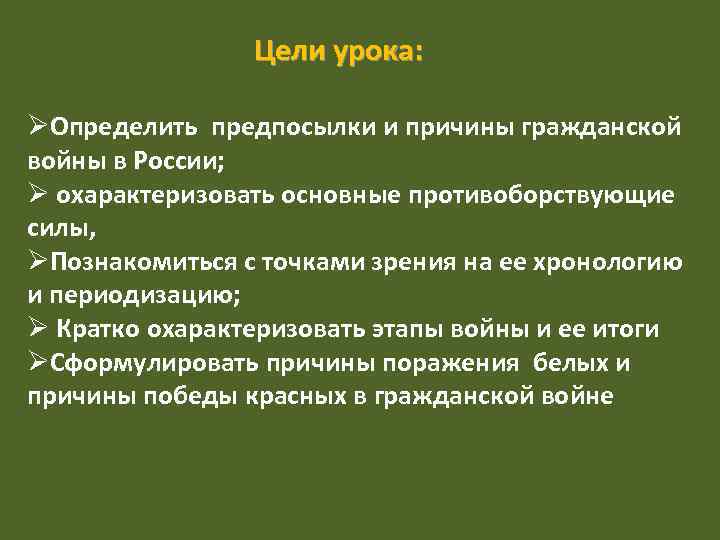 Цели урока:

➢Определить предпосылки и причины гражданской войны в России;
➢ охарактеризовать основные противоборствующие силы,
➢Познакомиться с точками зрения на ее хронологию и периодизацию;
➢ Кратко охарактеризовать этапы войны и ее итоги
➢Сформулировать причины поражения белых и причины победы красных в гражданской войне